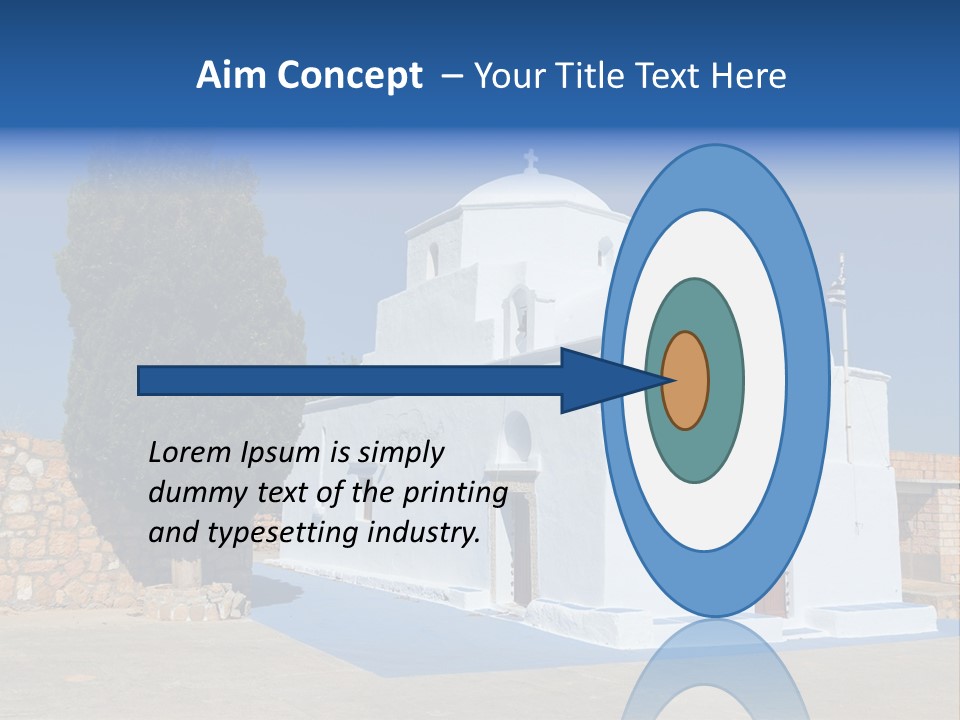 Aim Concept – Your Title Text Here

Lorem Ipsum is simply dummy text of the printing and typesetting industry.